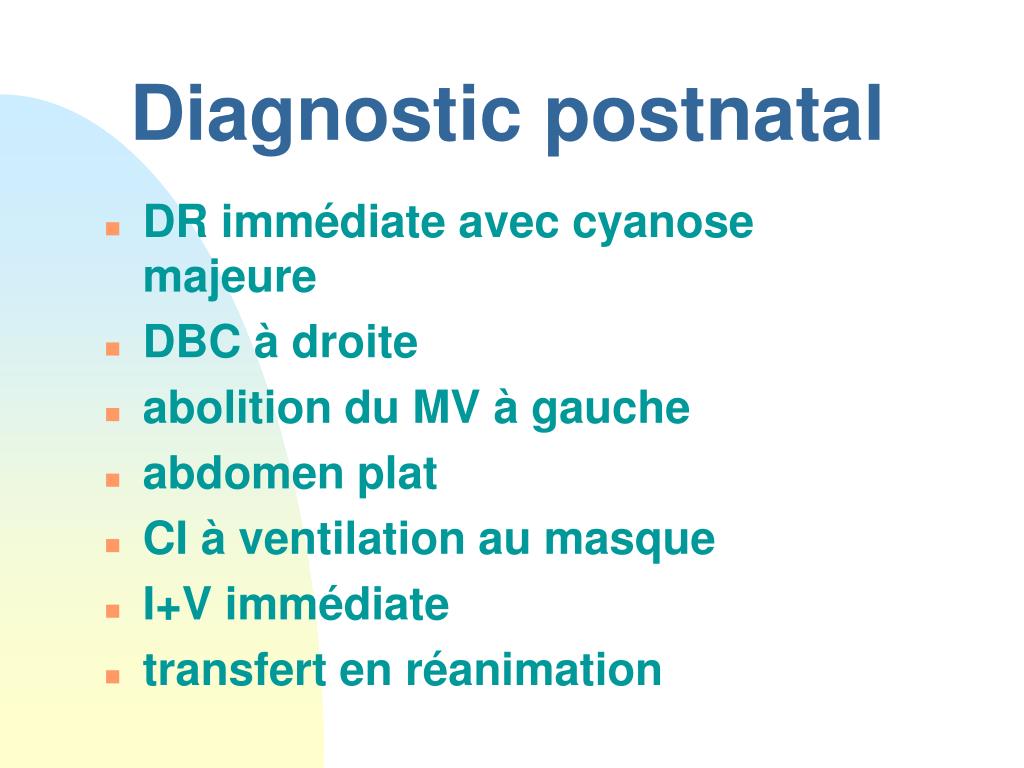 Diagnostic postnatal

- DR immédiate avec cyanose majeure
- DBC à droite
- abolition du MV à gauche
- abdomen plat
- CI à ventilation au masque
- I+V immédiate
- transfert en réanimation